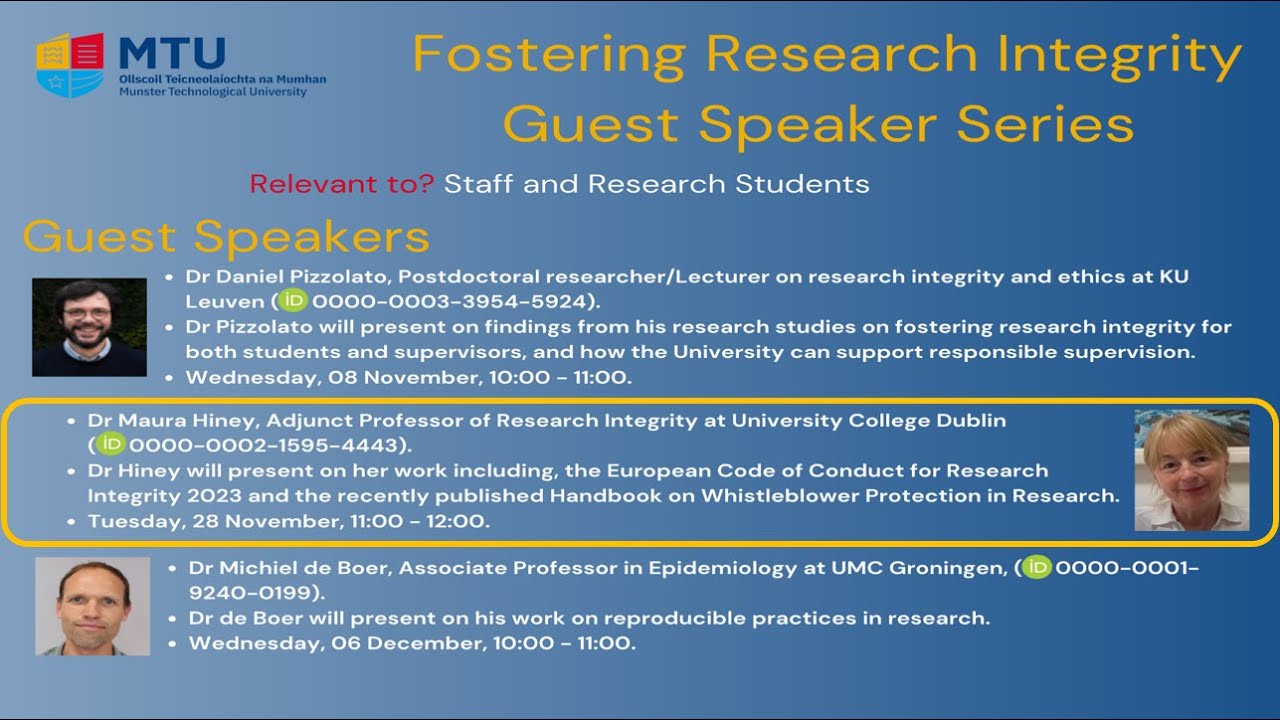 MTU
Ollscoil Teicneolaíochta na Mumhan
Munster Technological University

Fostering Research Integrity Guest Speaker Series

Relevant to? Staff and Research Students

Guest Speakers

• Dr Daniel Pizzolato, Postdoctoral researcher/Lecturer on research integrity and ethics at KU Leuven (iD 0000-0003-3954-5924).
• Dr Pizzolato will present on findings from his research studies on fostering research integrity for both students and supervisors, and how the University can support responsible supervision.
• Wednesday, 08 November, 10:00 - 11:00.

• Dr Maura Hiney, Adjunct Professor of Research Integrity at University College Dublin (iD 0000-0002-1595-4443).
• Dr Hiney will present on her work including, the European Code of Conduct for Research Integrity 2023 and the recently published Handbook on Whistleblower Protection in Research.
• Tuesday, 28 November, 11:00 - 12:00.

• Dr Michiel de Boer, Associate Professor in Epidemiology at UMC Groningen, (iD 0000-0001-9240-0199).
• Dr de Boer will present on his work on reproducible practices in research.
• Wednesday, 06 December, 10:00 - 11:00.